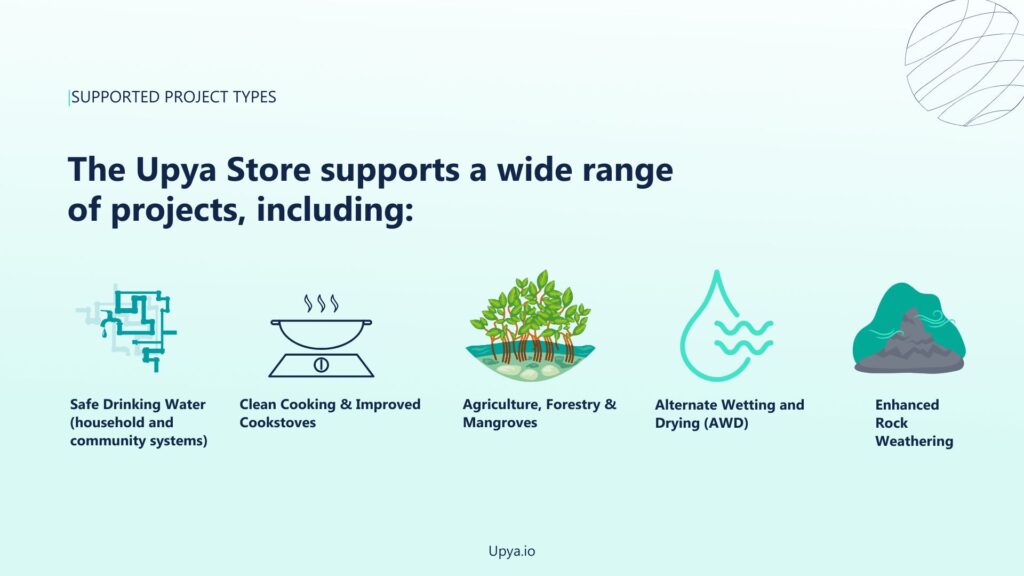 SUPPORTED PROJECT TYPES

The Upya Store supports a wide range of projects, including:

Safe Drinking Water (household and community systems)

Clean Cooking & Improved Cookstoves

Agriculture, Forestry & Mangroves

Alternate Wetting and Drying (AWD)

Enhanced Rock Weathering

Upya.io